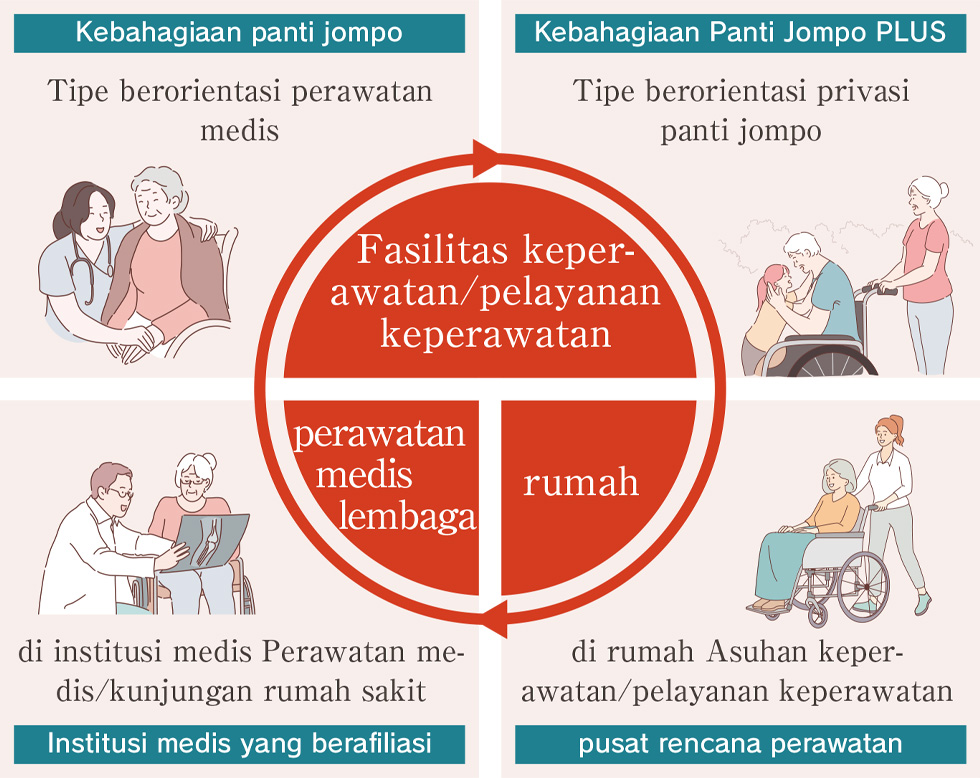 Kebahagiaan panti jompo

Tipe berorientasi perawatan medis

Kebahagiaan Panti Jompo PLUS

Tipe berorientasi privasi panti jompo

Fasilitas keperawatan/pelayanan keperawatan

perawatan medis lembaga

rumah

di institusi medis Perawatan medis/kunjungan rumah sakit

Institusi medis yang berafiliasi

di rumah Asuhan keperawatan/pelayanan keperawatan

pusat rencana perawatan